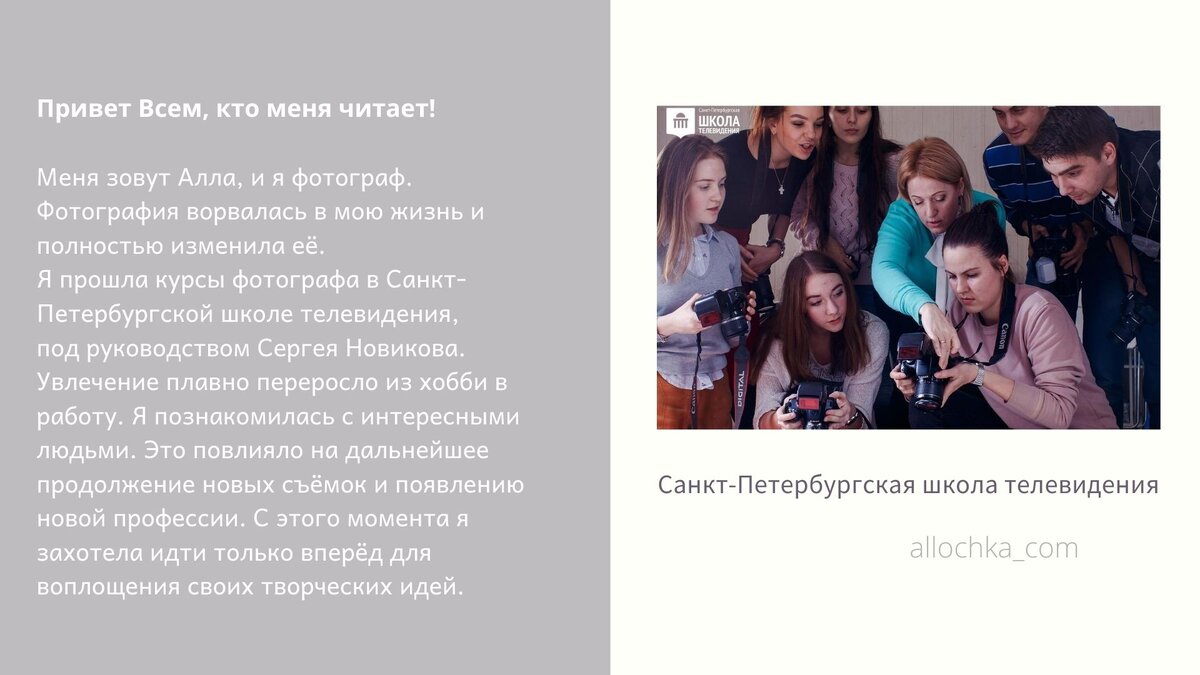 Привет Всем, кто меня читает!

Меня зовут Алла, и я фотограф. Фотография ворвалась в мою жизнь и полностью изменила её.
Я прошла курсы фотографа в Санкт-Петербургской школе телевидения, под руководством Сергея Новикова. Увлечение плавно переросло из хобби в работу. Я познакомилась с интересными людьми. Это повлияло на дальнейшее продолжение новых съёмок и появлению новой профессии. С этого момента я захотела идти только вперёд для воплощения своих творческих идей.

Санкт-Петербургская ШКОЛА ТЕЛЕВИДЕНИЯ

Canon

DIGITAL

Санкт-Петербургская школа телевидения

allochka_com